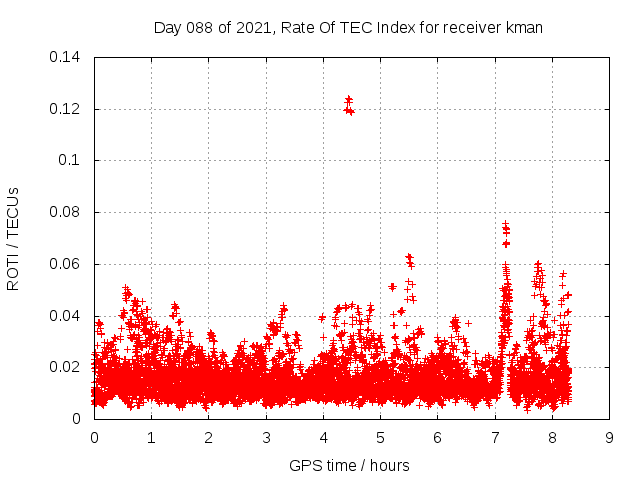 Day 088 of 2021, Rate Of TEC Index for receiver kman

ROTI / TECUs

0.14
0.12
0.1
0.08
0.06
0.04
0.02
0

0 1 2 3 4 5 6 7 8 9

GPS time / hours